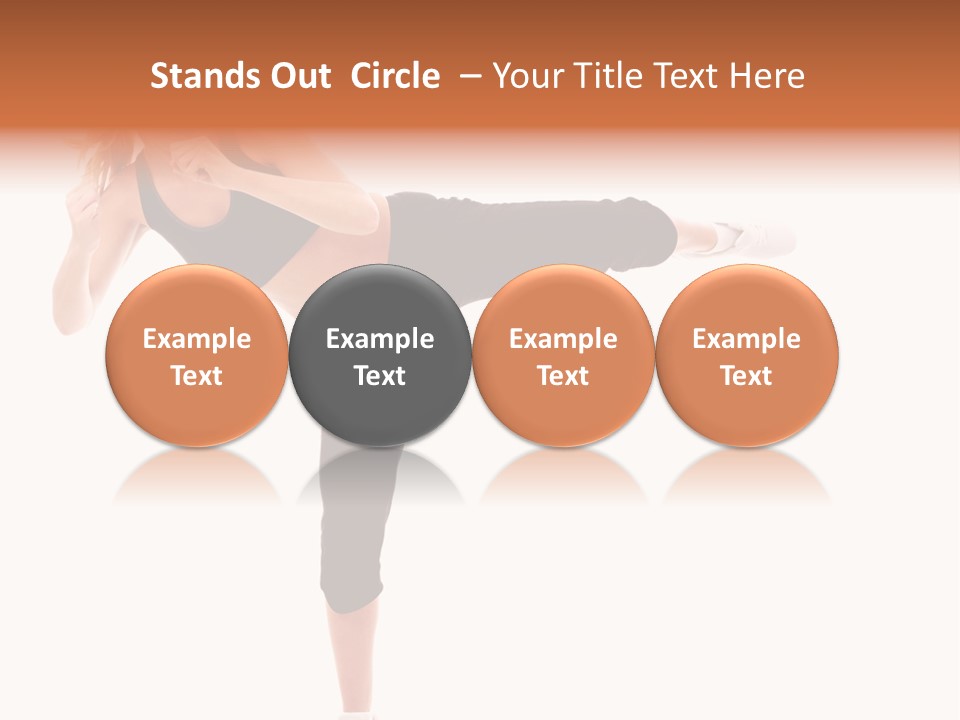 Stands Out Circle – Your Title Text Here

Example Text

Example Text

Example Text

Example Text